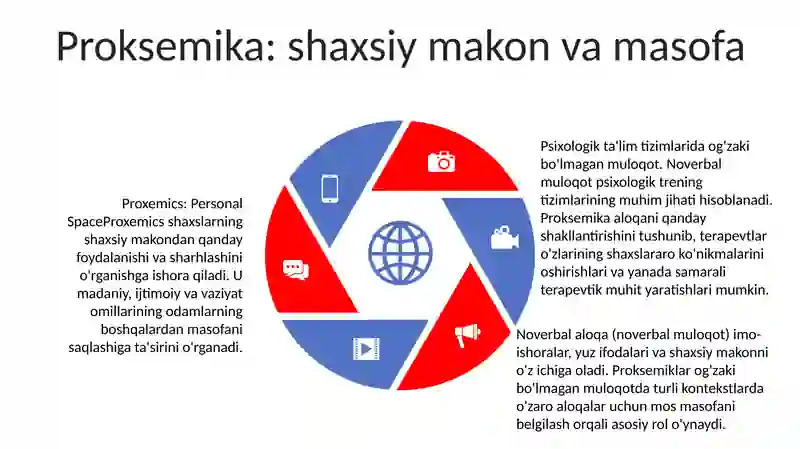 Proksemika: shaxsiy makon va masofa

Proxemics: Personal SpaceProxemics shaxslarning shaxsiy makondan qanday foydalanishi va sharhlashini o'rganishga ishora qiladi. U madaniy, ijtimoiy va vaziyat omillarining odamlarning boshqalardan masofani saqlashiga ta'sirini o'rganadi.

Psixologik ta'lim tizimlarida og'zaki bo'lmagan muloqot. Noverbal muloqot psixologik trening tizimlarining muhim jihati hisoblanadi. Proksemika aloqani qanday shakllantirishini tushunib, terapevtlar o'zlarining shaxslararo ko'nikmalarini oshirishlari va yanada samarali terapevtik muhit yaratishlari mumkin.

Noverbal aloqa (noverbal muloqot) imo-ishoralar, yuz ifodalari va shaxsiy makonni o'z ichiga oladi. Proksemiklar og'zaki bo'lmagan muloqotda turli kontekstlarda o'zaro aloqalar uchun mos masofani belgilash orqali asosiy rol o'ynaydi.